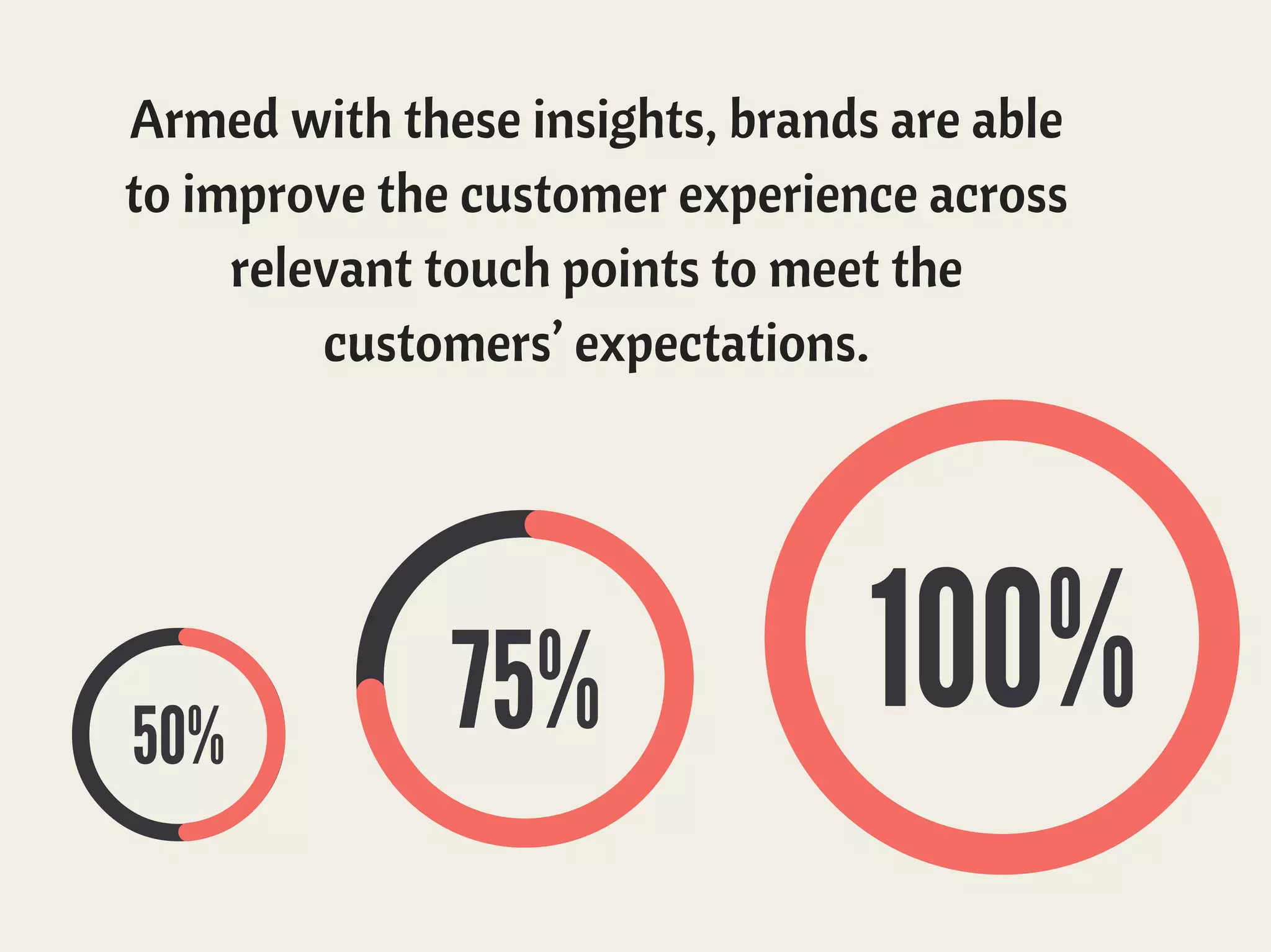 Armed with these insights, brands are able to improve the customer experience across relevant touch points to meet the customers’ expectations.

50%

75%

100%